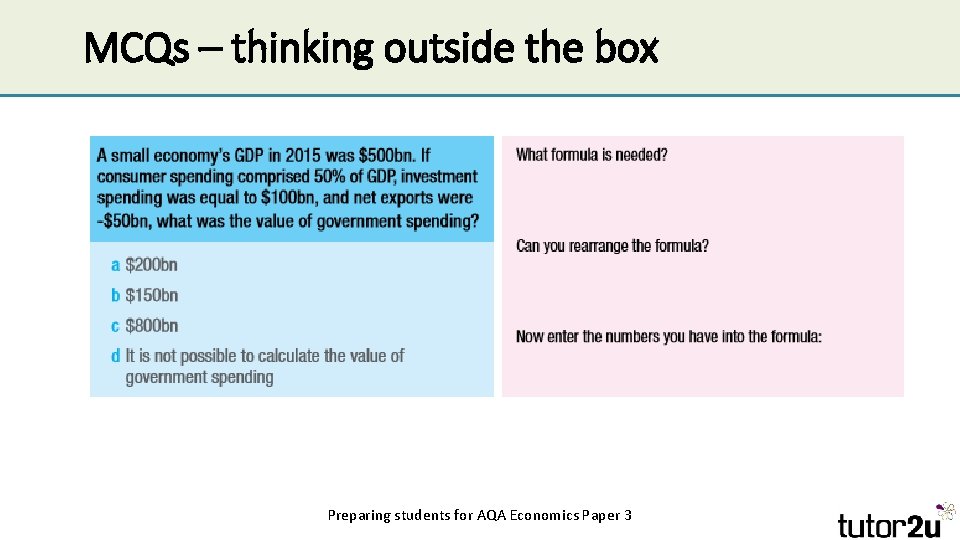 MCQs – thinking outside the box

A small economy's GDP in 2015 was $500bn. If consumer spending comprised 50% of GDP, investment spending was equal to $100bn, and net exports were -$50bn, what was the value of government spending?

a $200bn
b $150bn
c $800bn
d It is not possible to calculate the value of government spending

What formula is needed?

Can you rearrange the formula?

Now enter the numbers you have into the formula:

Preparing students for AQA Economics Paper 3

tutor2u